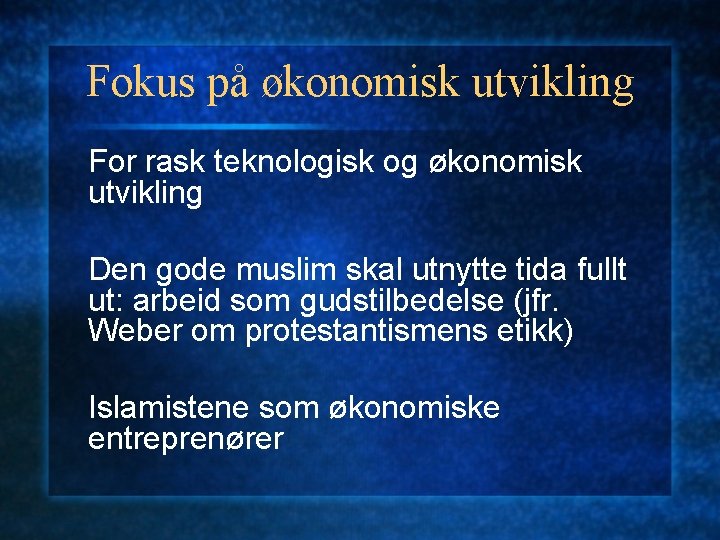 Fokus på økonomisk utvikling

For rask teknologisk og økonomisk utvikling

Den gode muslim skal utnytte tida fullt ut: arbeid som gudstilbedelse (jfr. Weber om protestantismens etikk)

Islamistene som økonomiske entreprenører